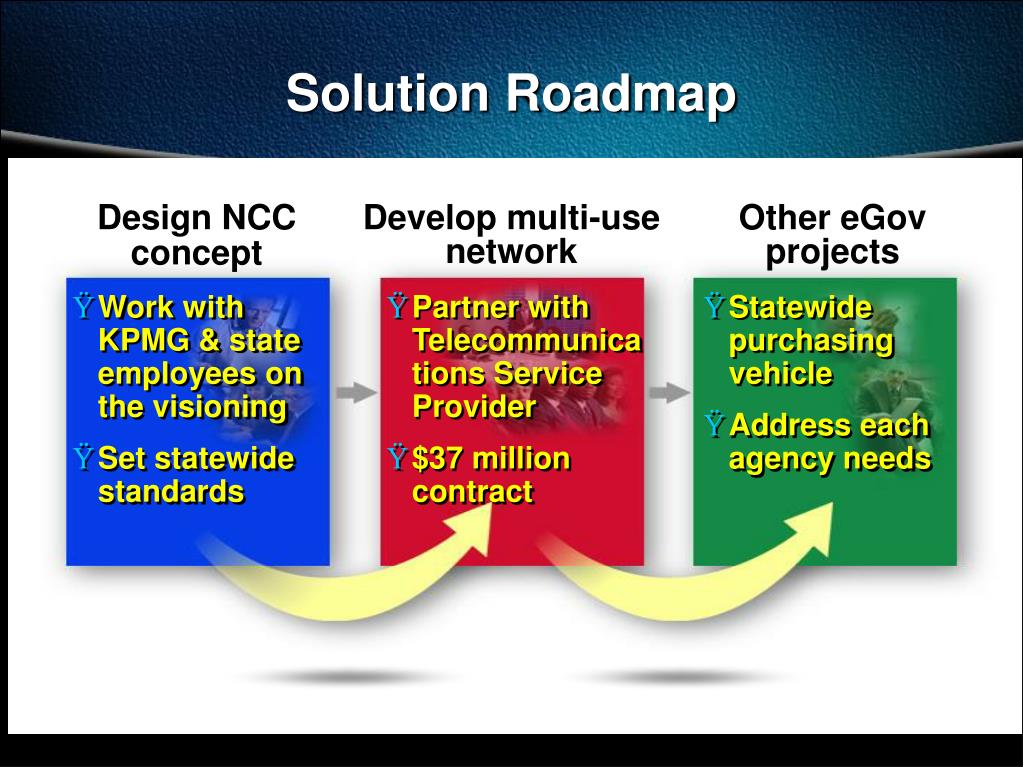 Solution Roadmap

Design NCC concept

Ÿ Work with KPMG & state employees on the visioning

Ÿ Set statewide standards

Develop multi-use network

Ÿ Partner with Telecommunications Service Provider

Ÿ $37 million contract

Other eGov projects

Ÿ Statewide purchasing vehicle

Ÿ Address each agency needs